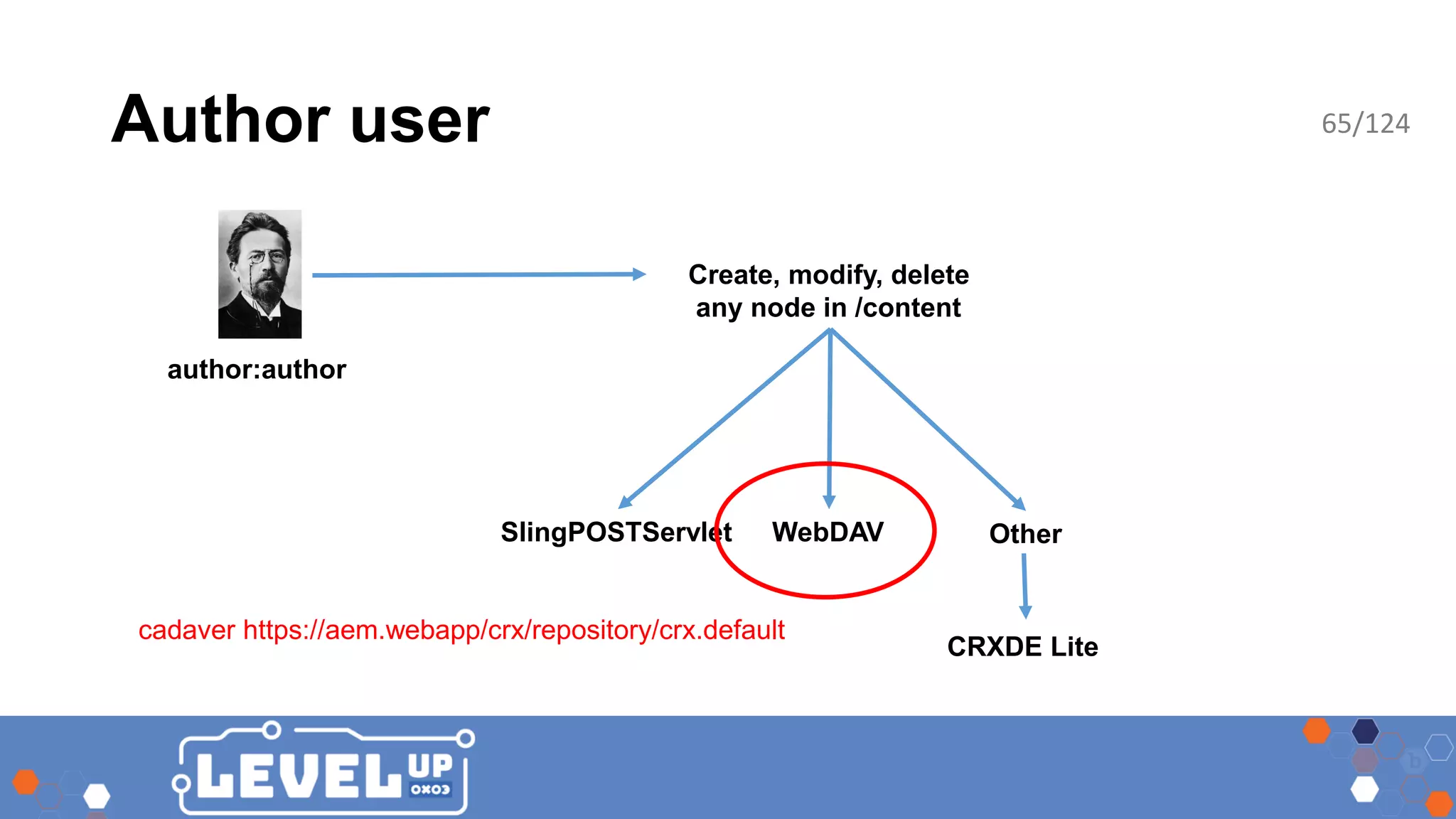 Author user

65/124

author:author

Create, modify, delete any node in /content

SlingPOSTServlet

WebDAV

Other

CRXDE Lite

cadaver https://aem.webapp/crx/repository/crx.default

LEVEL UP 0x03